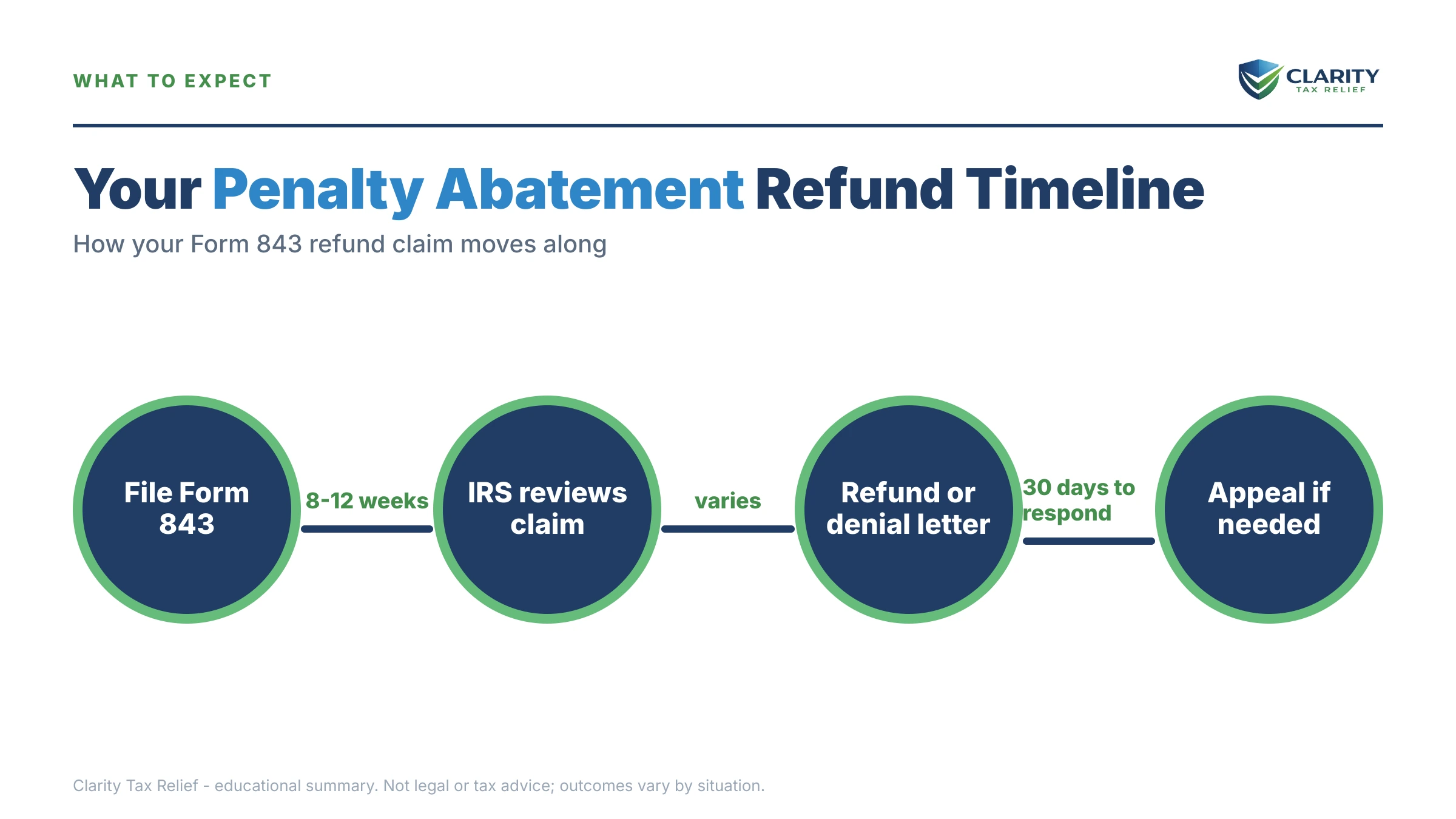 WHAT TO EXPECT

CLARITY
TAX RELIEF

Your Penalty Abatement Refund Timeline

How your Form 843 refund claim moves along

File Form 843

8-12 weeks

IRS reviews claim

varies

Refund or denial letter

30 days to respond

Appeal if needed

Clarity Tax Relief - educational summary. Not legal or tax advice; outcomes vary by situation.